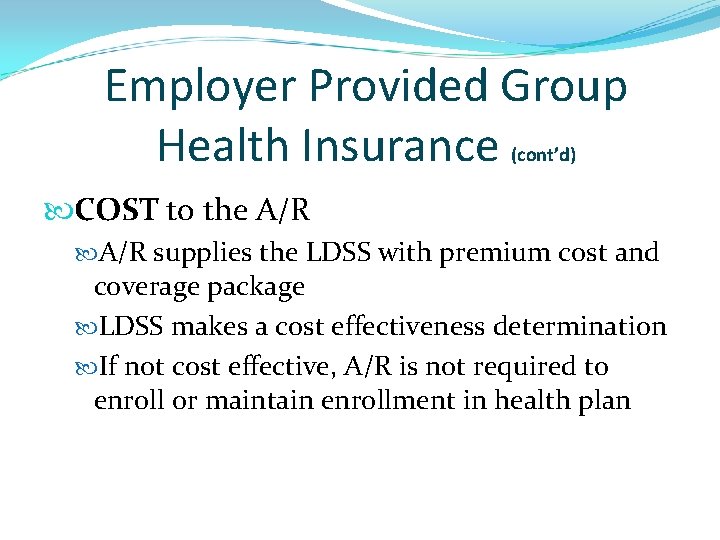 Employer Provided Group Health Insurance (cont'd)

COST to the A/R

A/R supplies the LDSS with premium cost and coverage package

LDSS makes a cost effectiveness determination

If not cost effective, A/R is not required to enroll or maintain enrollment in health plan